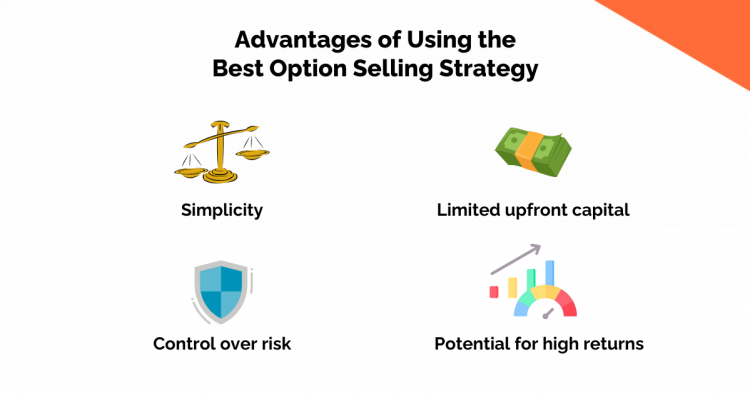 Advantages of Using the Best Option Selling Strategy

Simplicity

Limited upfront capital

Control over risk

Potential for high returns